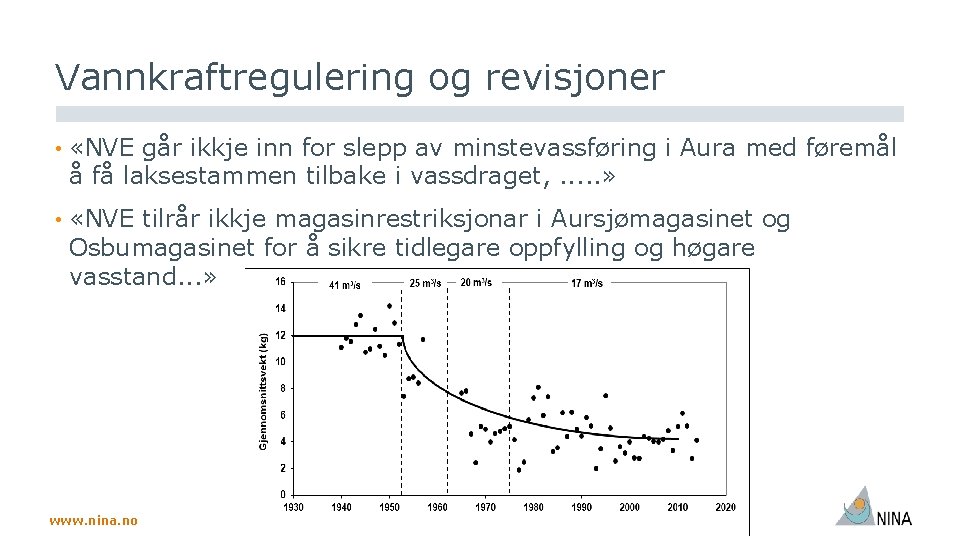 Vannkraftregulering og revisjoner

• «NVE går ikkje inn for slepp av minstevassføring i Aura med føremål å få laksestammen tilbake i vassdraget, .....»

• «NVE tilrår ikkje magasinrestriksjonar i Aursjømagasinet og Osbumagasinet for å sikre tidlegare oppfylling og høgare vasstand...»

41 m³/s
25 m³/s
20 m³/s
17 m³/s

Gjennomsnittsvekt (kg)

16
14
12
10
8
6
4
2
0

1930 1940 1950 1960 1970 1980 1990 2000 2010 2020

www.nina.no

NINA